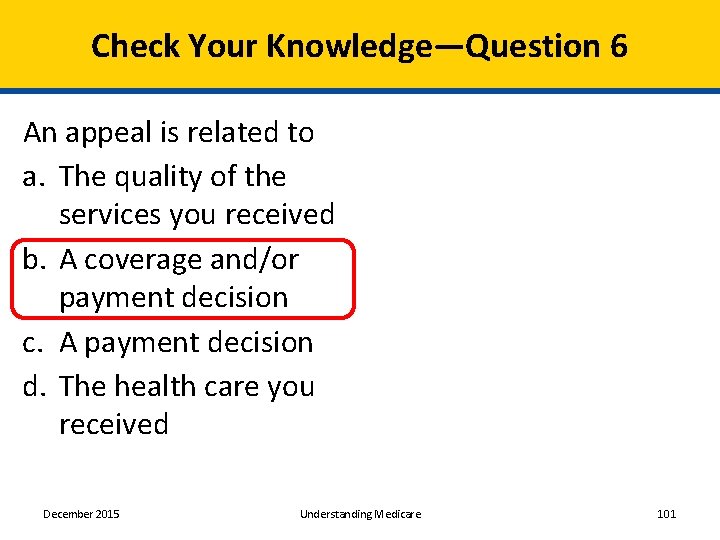 Check Your Knowledge—Question 6

An appeal is related to

a. The quality of the services you received

b. A coverage and/or payment decision

c. A payment decision

d. The health care you received

December 2015

Understanding Medicare

101